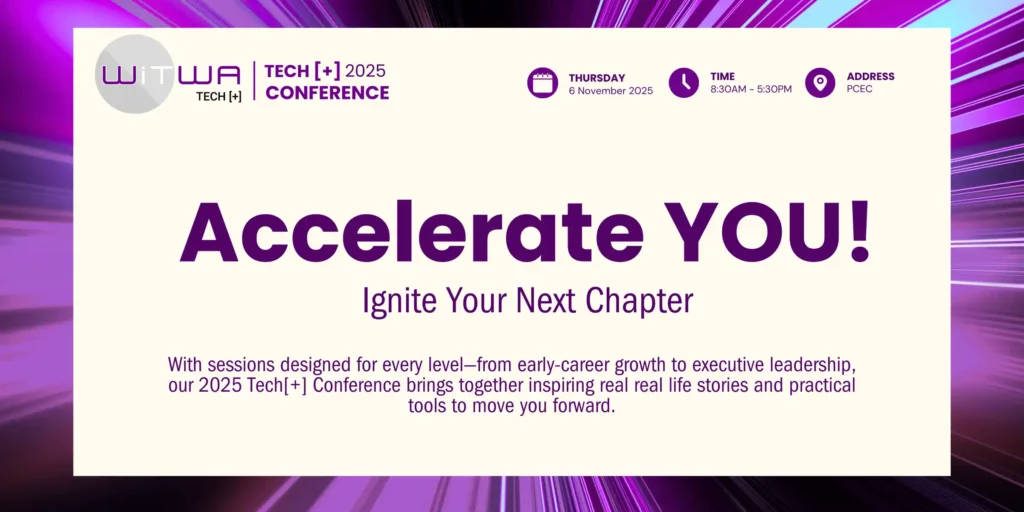 WiTWA
TECH [+]

TECH [+] 2025
CONFERENCE

THURSDAY
6 November 2025

TIME
8:30AM - 5:30PM

ADDRESS
PCEC

Accelerate YOU!

Ignite Your Next Chapter

With sessions designed for every level—from early-career growth to executive leadership, our 2025 Tech[+] Conference brings together inspiring real real life stories and practical tools to move you forward.